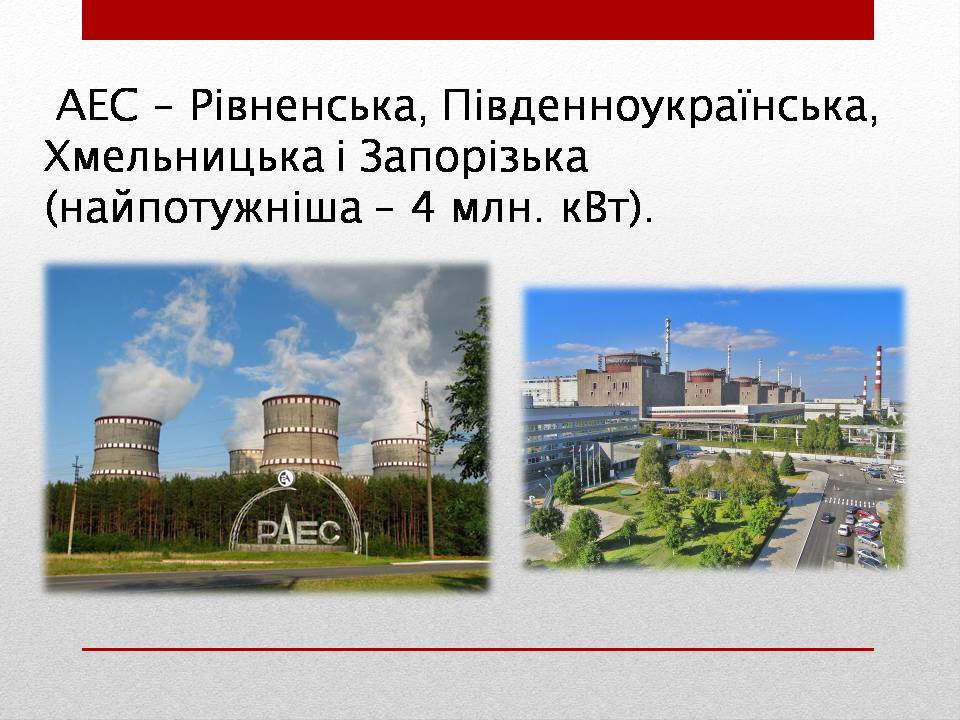 АЕС – Рівненська, Південноукраїнська, Хмельницька і Запорізька (найпотужніша – 4 млн. кВт).

РАЕС